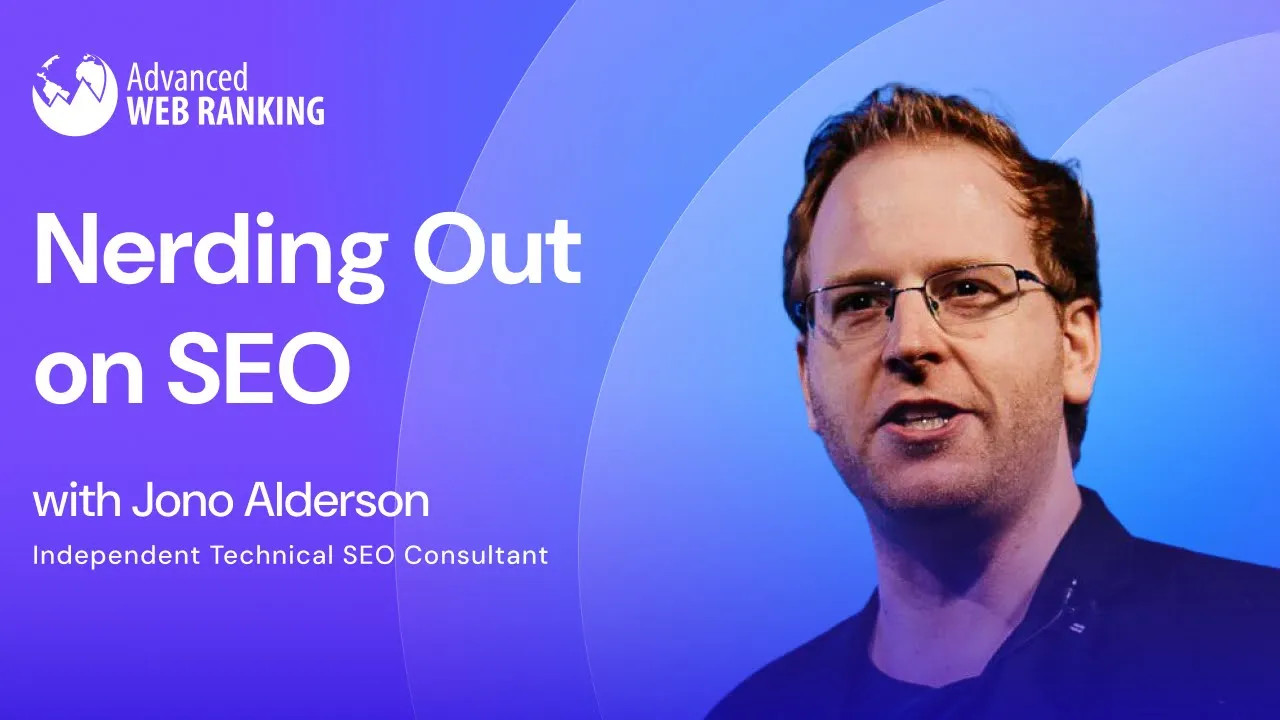 Advanced
WEB RANKING

Nerding Out on SEO

with Jono Alderson

Independent Technical SEO Consultant